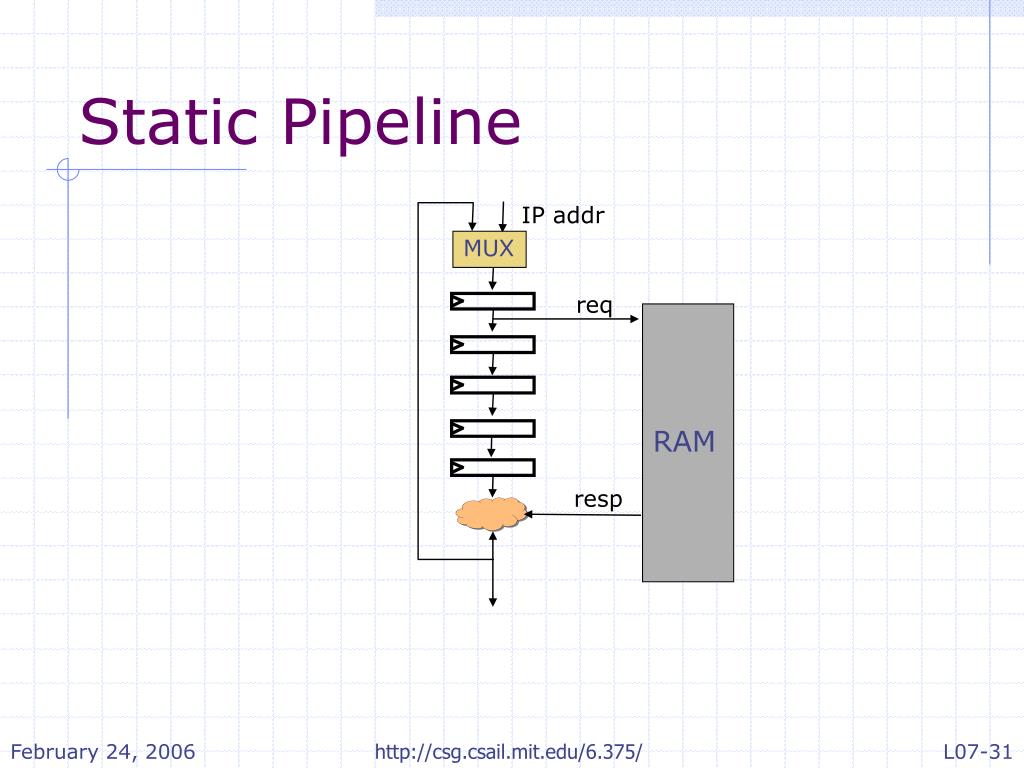 Static Pipeline

IP addr
MUX
req
RAM
resp

February 24, 2006
http://csg.csail.mit.edu/6.375/
L07-31